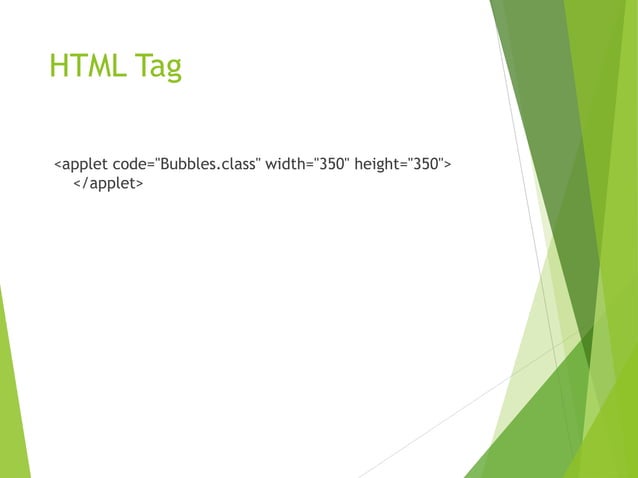 HTML Tag

<applet code="Bubbles.class" width="350" height="350"> </applet>